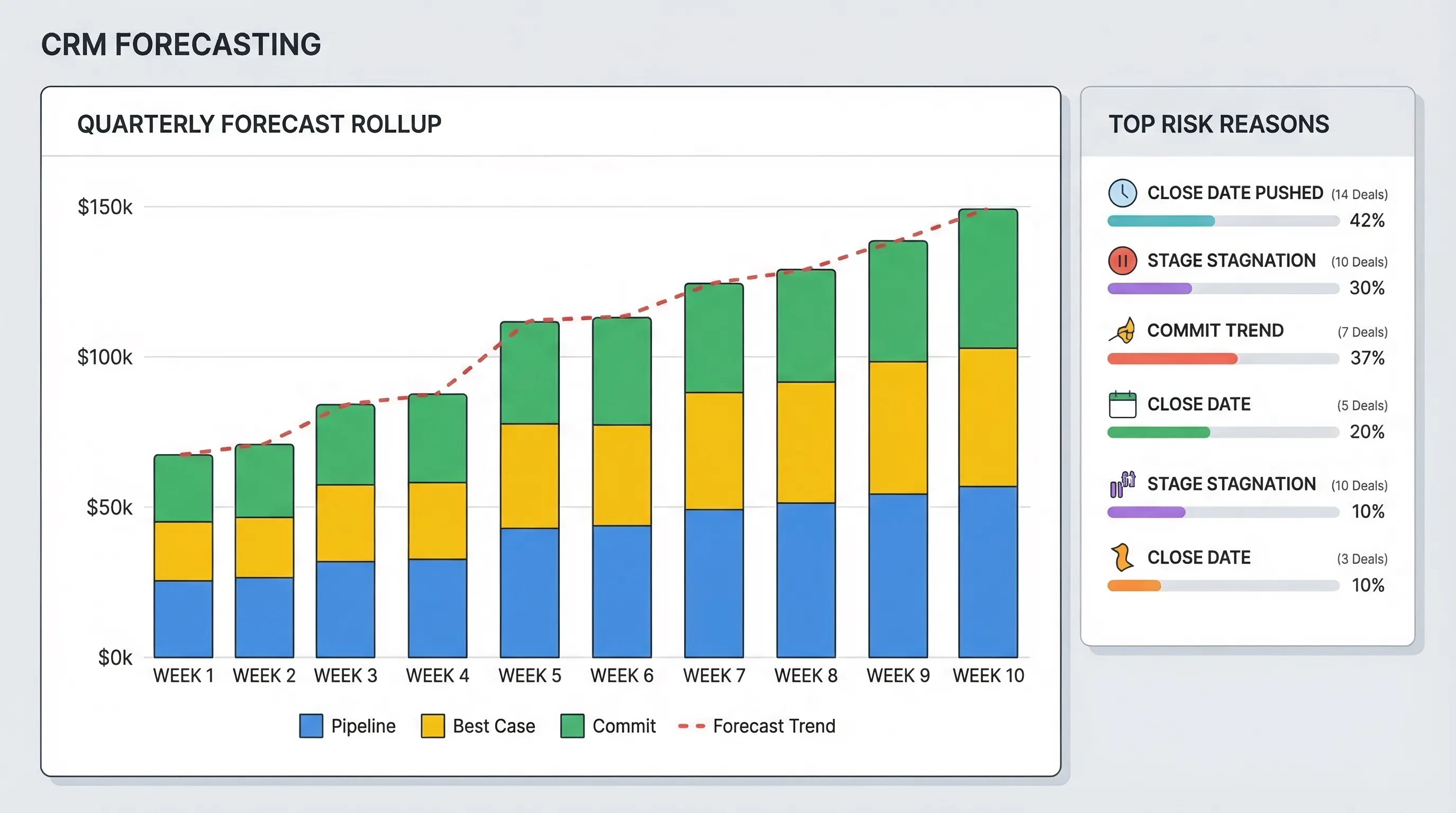 CRM FORECASTING

QUARTERLY FORECAST ROLLUP

$150k
$100k
$50k
$0k

WEEK 1 WEEK 2 WEEK 3 WEEK 4 WEEK 5 WEEK 6 WEEK 7 WEEK 8 WEEK 9 WEEK 10

Pipeline Best Case Commit Forecast Trend

TOP RISK REASONS

CLOSE DATE PUSHED (14 Deals)
42%

STAGE STAGNATION (10 Deals)
30%

COMMIT TREND (7 Deals)
37%

CLOSE DATE (5 Deals)
20%

STAGE STAGNATION (10 Deals)
10%

CLOSE DATE (3 Deals)
10%